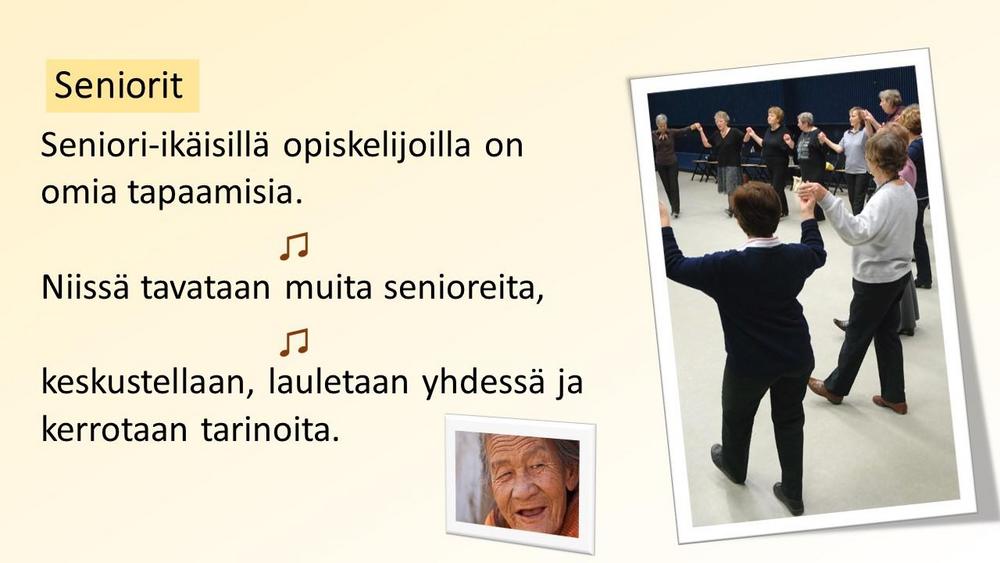 Seniorit

Seniori-ikäisillä opiskelijoilla on omia tapaamisia.

♫

Niissä tavataan muita senioreita,

♫

keskustellaan, lauletaan yhdessä ja kerrotaan tarinoita.